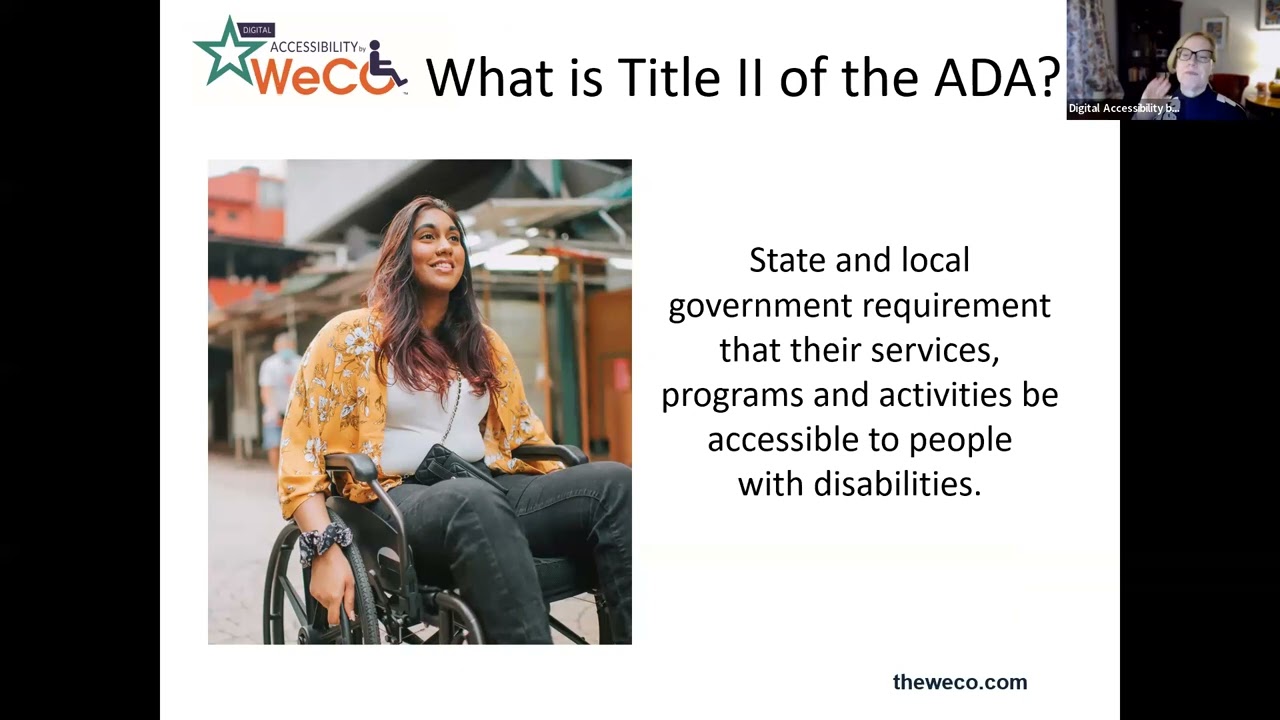 DIGITAL
ACCESSIBILITY by
WeCo

What is Title II of the ADA?

Digital Accessibility b...

State and local government requirement that their services, programs and activities be accessible to people with disabilities.

theweco.com